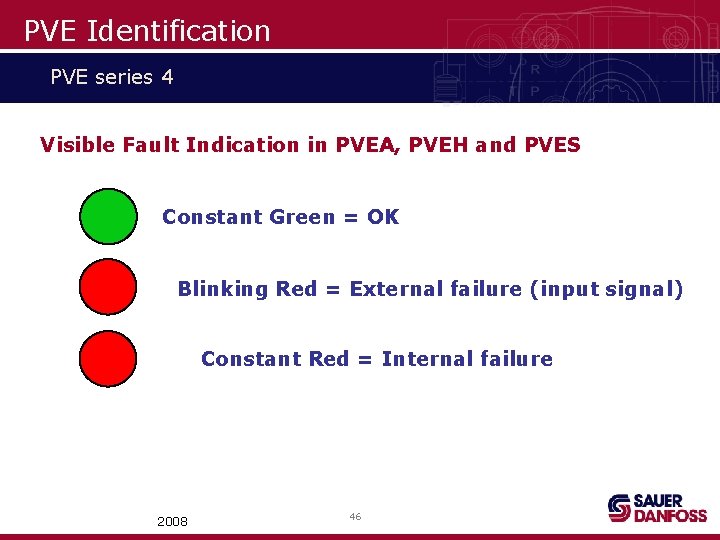 PVE Identification

PVE series 4

Visible Fault Indication in PVEA, PVEH and PVES

Constant Green = OK

Blinking Red = External failure (input signal)

Constant Red = Internal failure

2008

46

SAUER DANFOSS